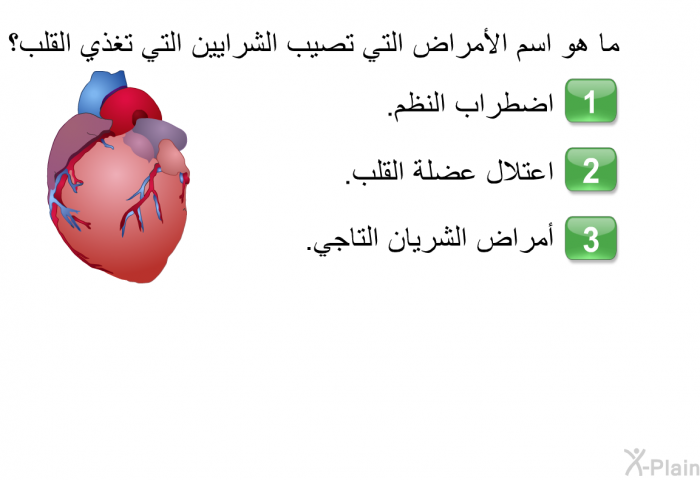 ما هو اسم الأمراض التي تصيب الشرايين التي تغذي القلب؟

1 اضطراب النظم.

2 اعتلال عضلة القلب.

3 أمراض الشريان التاجي.

X-Plain